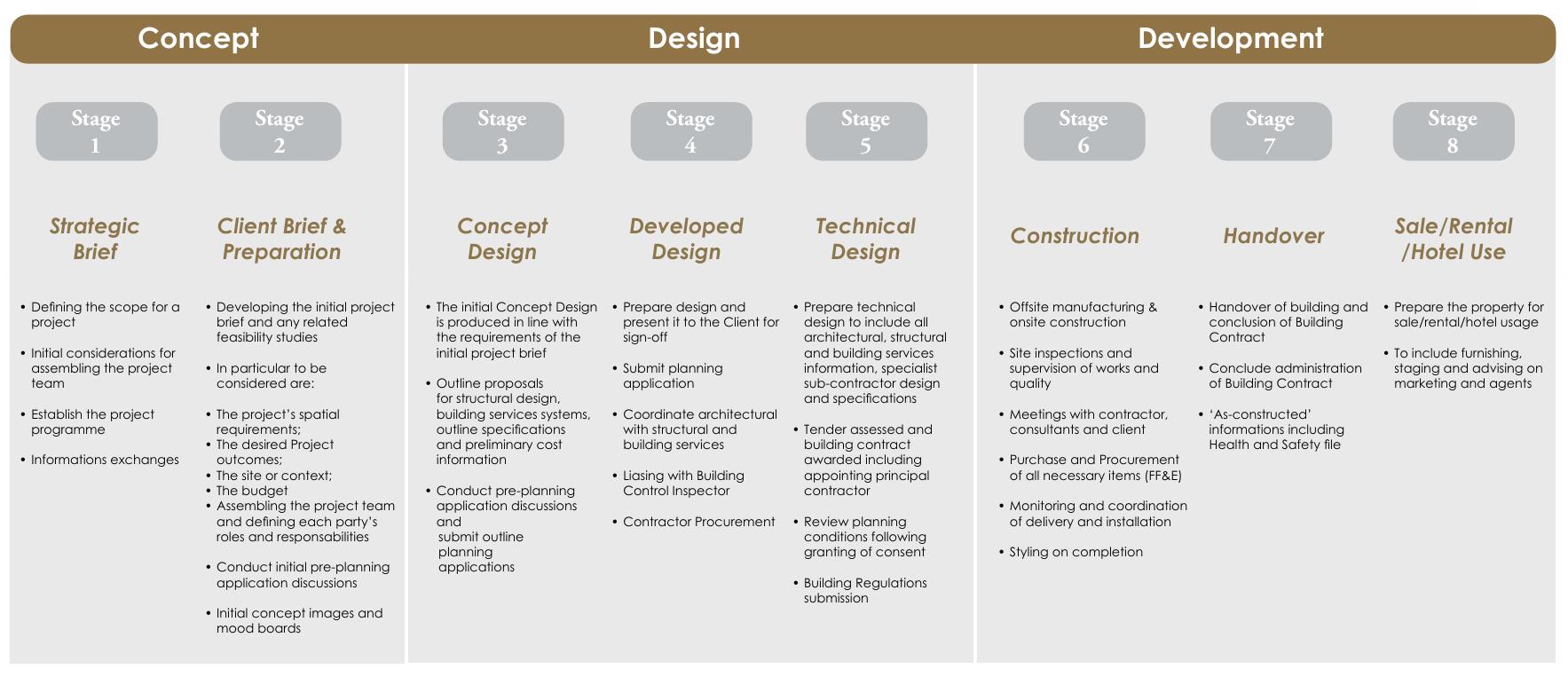 Concept

Stage 1

Strategic Brief

• Defining the scope for a project

• Initial considerations for assembling the project team

• Establish the project programme

• Informations exchanges

Stage 2

Client Brief & Preparation

• Developing the initial project brief and any related feasibility studies

• In particular to be considered are:

• The project's spatial requirements;
• The desired Project outcomes;
• The site or context;
• The budget
• Assembling the project team and defining each party's roles and responsabilities

• Conduct initial pre-planning application discussions

• Initial concept images and mood boards

Design

Stage 3

Concept Design

• The initial Concept Design is produced in line with the requirements of the initial project brief

• Outline proposals for structural design, building services systems, outline specifications and preliminary cost information

• Conduct pre-planning application discussions and submit outline planning applications

Stage 4

Developed Design

• Prepare design and present it to the Client for sign-off

• Submit planning application

• Coordinate architectural with structural and building services

• Liasing with Building Control Inspector

• Contractor Procurement

Stage 5

Technical Design

• Prepare technical design to include all architectural, structural and building services information, specialist sub-contractor design and specifications

• Tender assessed and building contract awarded including appointing principal contractor

• Review planning conditions following granting of consent

• Building Regulations submission

Development

Stage 6

Construction

• Offsite manufacturing & onsite construction

• Site inspections and supervision of works and quality

• Meetings with contractor, consultants and client

• Purchase and Procurement of all necessary items (FF&E)

• Monitoring and coordination of delivery and installation

• Styling on completion

Stage 7

Handover

• Handover of building and conclusion of Building Contract

• Conclude administration of Building Contract

• 'As-constructed' informations including Health and Safety file

Stage 8

Sale/Rental /Hotel Use

• Prepare the property for sale/rental/hotel usage

• To include furnishing, staging and advising on marketing and agents